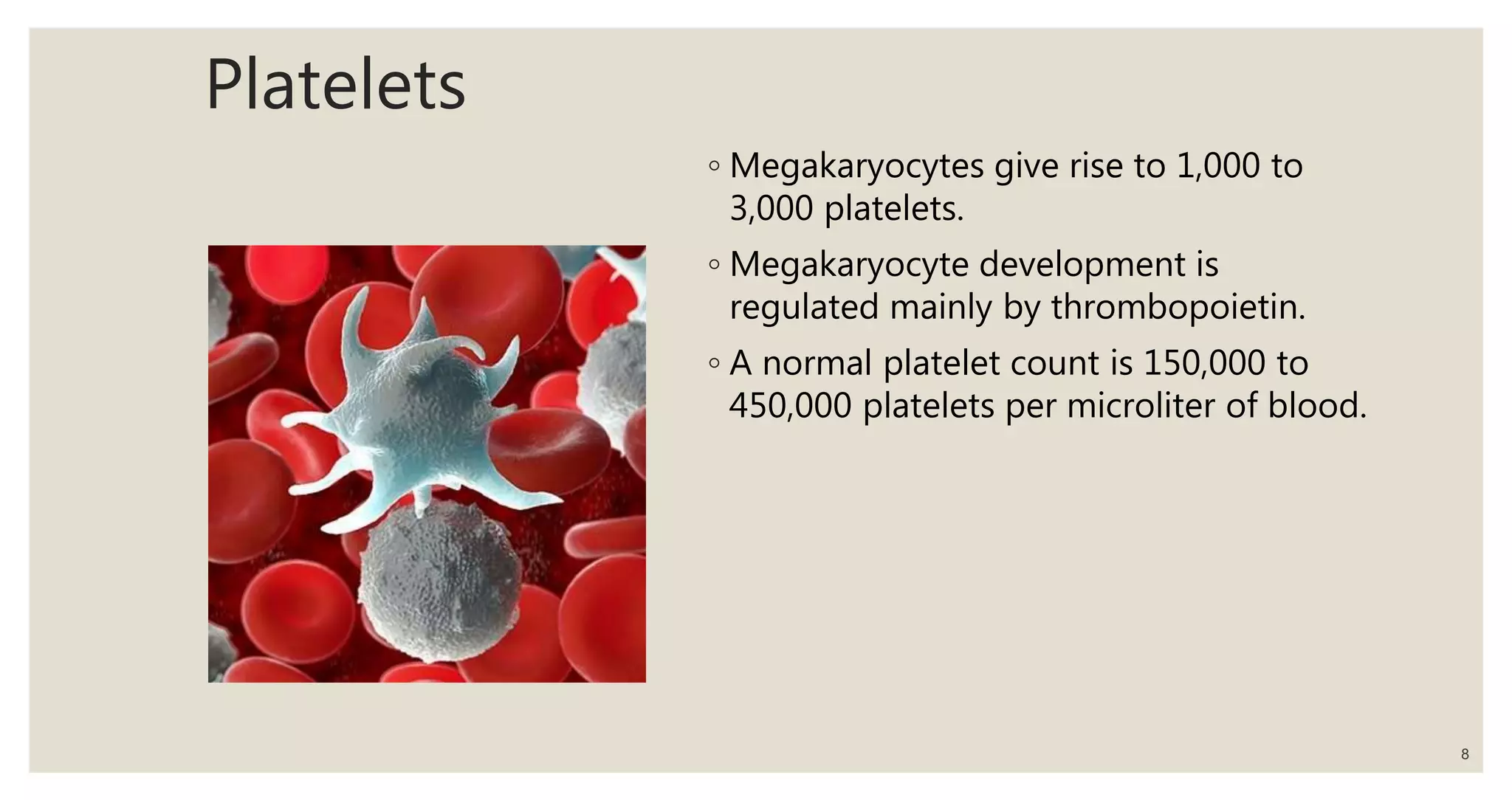 Platelets

◦ Megakaryocytes give rise to 1,000 to 3,000 platelets.

◦ Megakaryocyte development is regulated mainly by thrombopoietin.

◦ A normal platelet count is 150,000 to 450,000 platelets per microliter of blood.

8